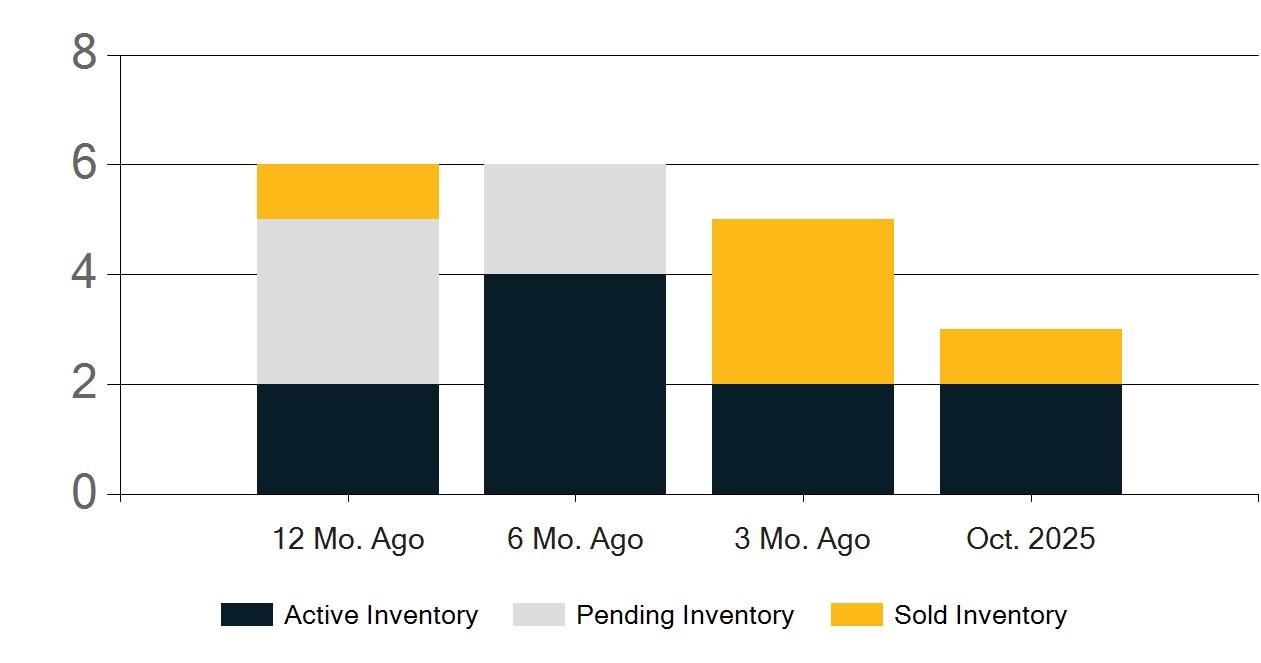 8
6
4
2
0

12 Mo. Ago
6 Mo. Ago
3 Mo. Ago
Oct. 2025

Active Inventory
Pending Inventory
Sold Inventory